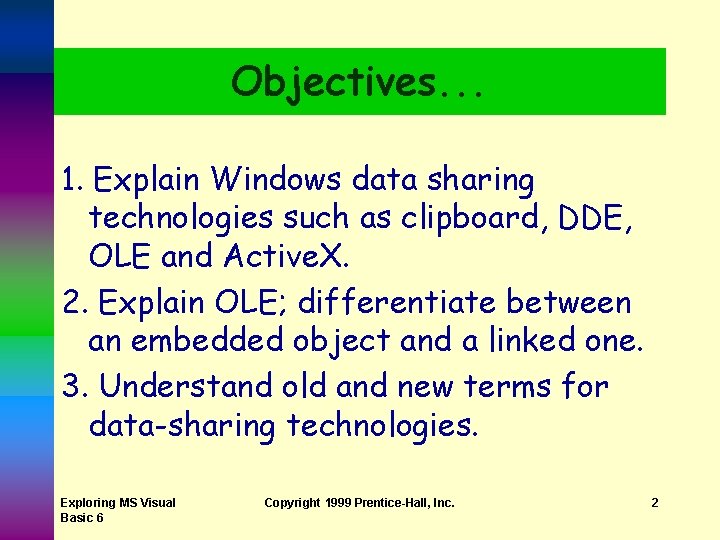 Objectives...

1. Explain Windows data sharing technologies such as clipboard, DDE, OLE and ActiveX.

2. Explain OLE; differentiate between an embedded object and a linked one.

3. Understand old and new terms for data-sharing technologies.

Exploring MS Visual Basic 6

Copyright 1999 Prentice-Hall, Inc.

2